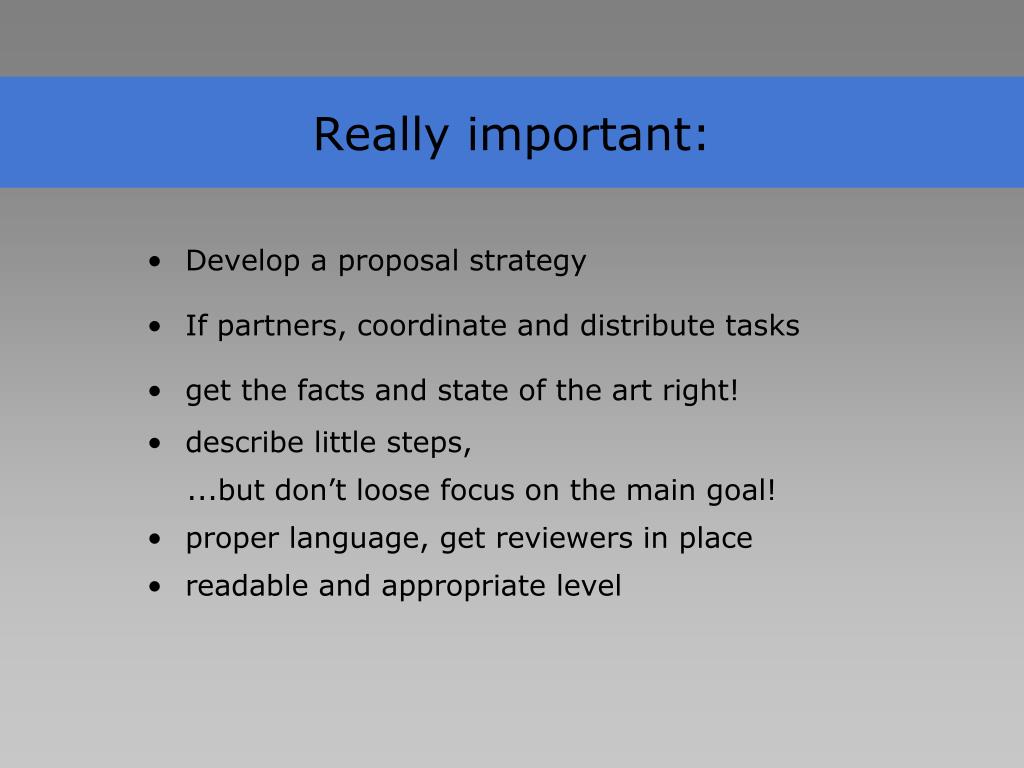 Really important:

• Develop a proposal strategy
• If partners, coordinate and distribute tasks
• get the facts and state of the art right!
• describe little steps,
...but don’t loose focus on the main goal!
• proper language, get reviewers in place
• readable and appropriate level